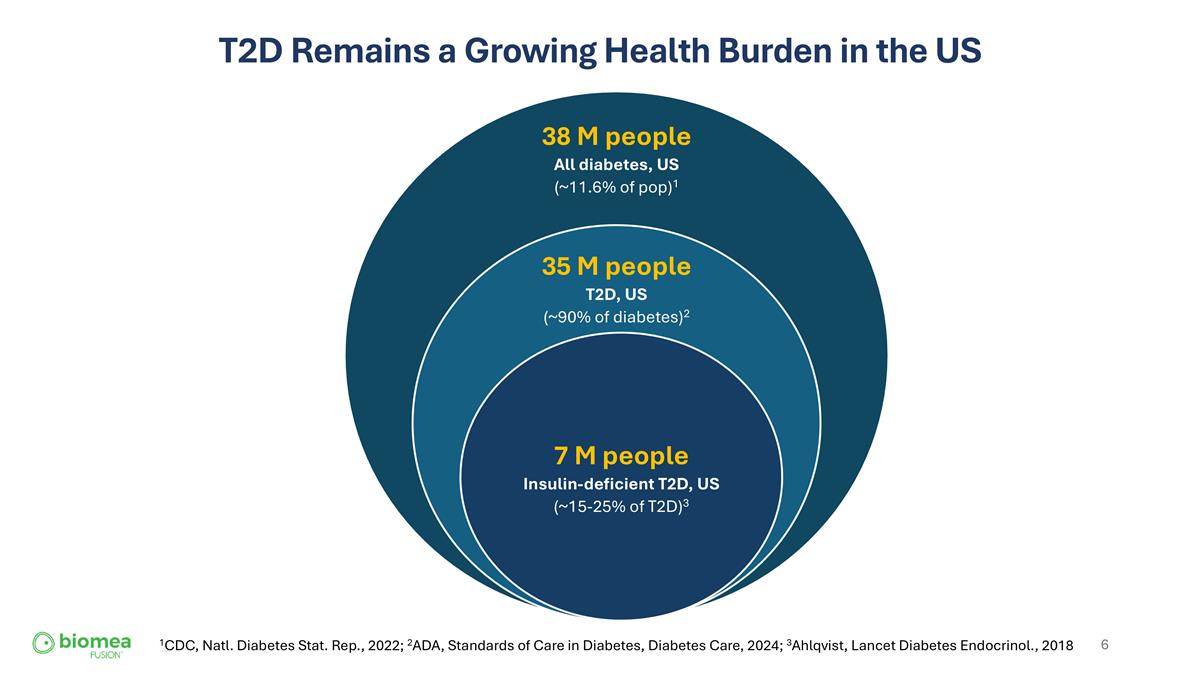 T2D Remains a Growing Health Burden in the US

38 M people
All diabetes, US
(~11.6% of pop)$^1$

35 M people
T2D, US
(~90% of diabetes)$^2$

7 M people
Insulin-deficient T2D, US
(~15-25% of T2D)$^3$

biomea FUSION

$^1$CDC, Natl. Diabetes Stat. Rep., 2022; $^2$ADA, Standards of Care in Diabetes, Diabetes Care, 2024; $^3$Ahlqvist, Lancet Diabetes Endocrinol., 2018

6